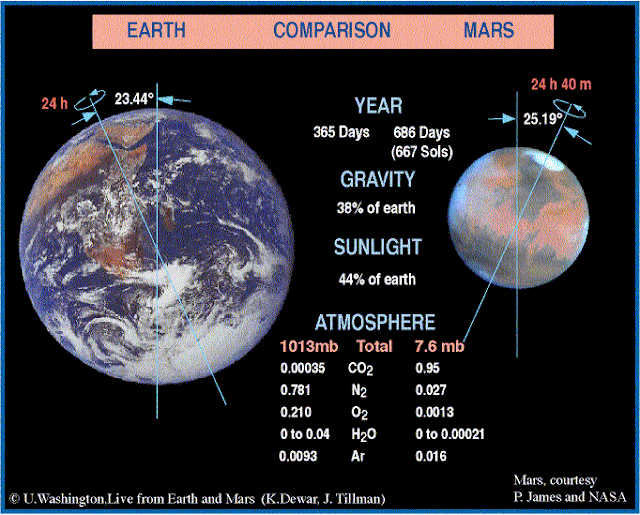 EARTH COMPARISON MARS

24 h 23.44°

24 h 40 m 25.19°

YEAR
365 Days 686 Days (667 Sols)

GRAVITY
38% of earth

SUNLIGHT
44% of earth

ATMOSPHERE

| 1013mb | Total | 7.6 mb |
|---|---|---|
| 0.00035 | $CO_2$ | 0.95 |
| 0.781 | $N_2$ | 0.027 |
| 0.210 | $O_2$ | 0.0013 |
| 0 to 0.04 | $H_2O$ | 0 to 0.00021 |
| 0.0093 | Ar | 0.016 |

© U.Washington,Live from Earth and Mars (K.Dewar, J. Tillman)

Mars, courtesy P. James and NASA